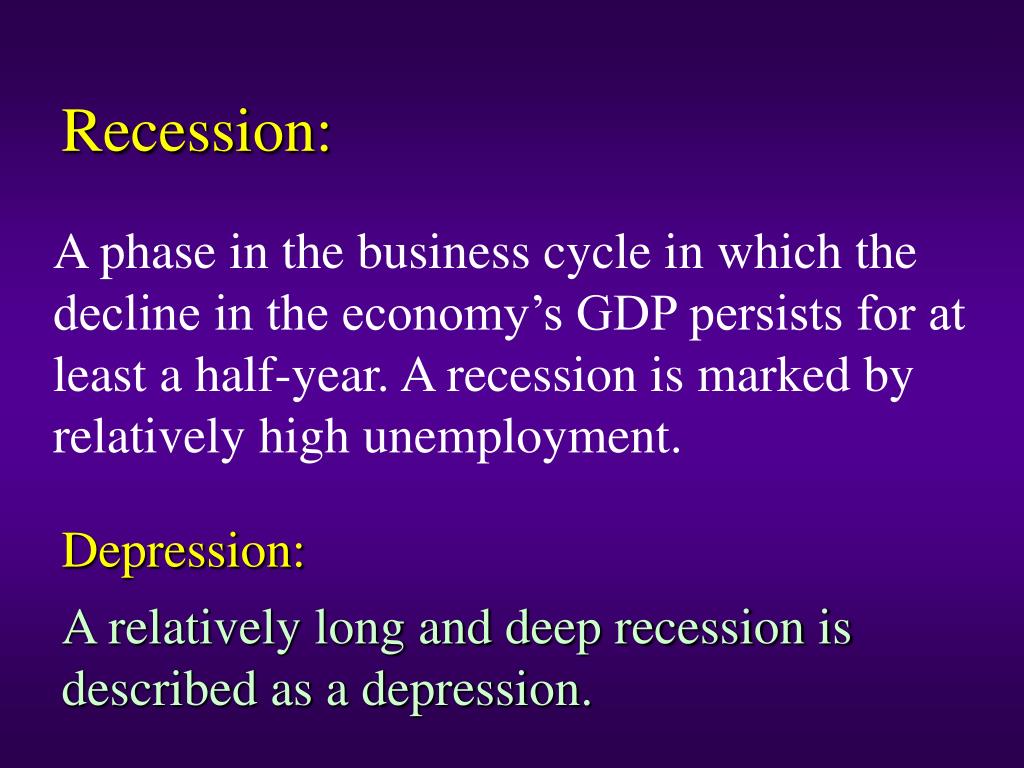 Recession:

A phase in the business cycle in which the decline in the economy’s GDP persists for at least a half-year. A recession is marked by relatively high unemployment.

Depression:

A relatively long and deep recession is described as a depression.